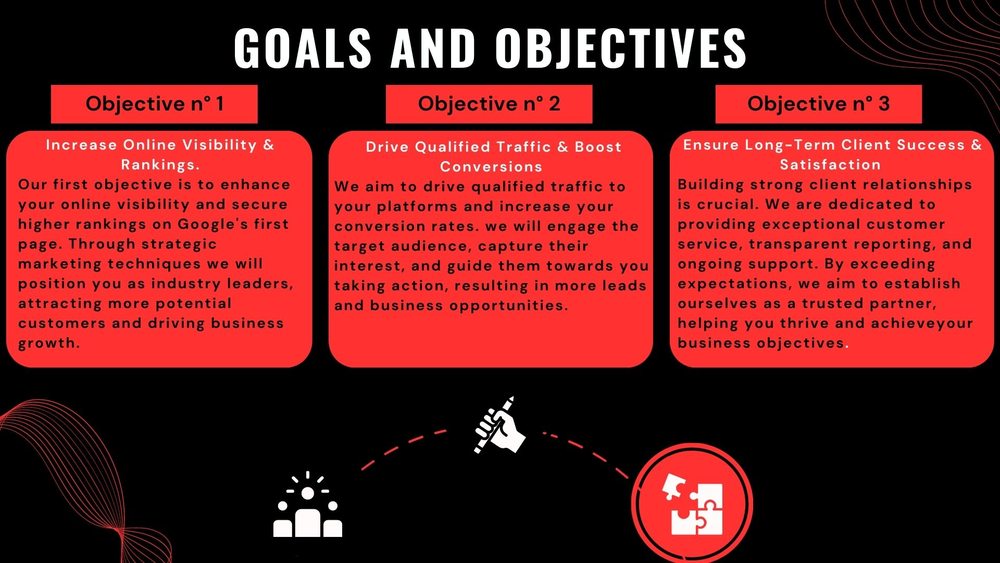 GOALS AND OBJECTIVES

Objective n° 1

Increase Online Visibility & Rankings.

Our first objective is to enhance your online visibility and secure higher rankings on Google's first page. Through strategic marketing techniques we will position you as industry leaders, attracting more potential customers and driving business growth.

Objective n° 2

Drive Qualified Traffic & Boost Conversions

We aim to drive qualified traffic to your platforms and increase your conversion rates. we will engage the target audience, capture their interest, and guide them towards you taking action, resulting in more leads and business opportunities.

Objective n° 3

Ensure Long-Term Client Success & Satisfaction

Building strong client relationships is crucial. We are dedicated to providing exceptional customer service, transparent reporting, and ongoing support. By exceeding expectations, we aim to establish ourselves as a trusted partner, helping you thrive and achieveyour business objectives.